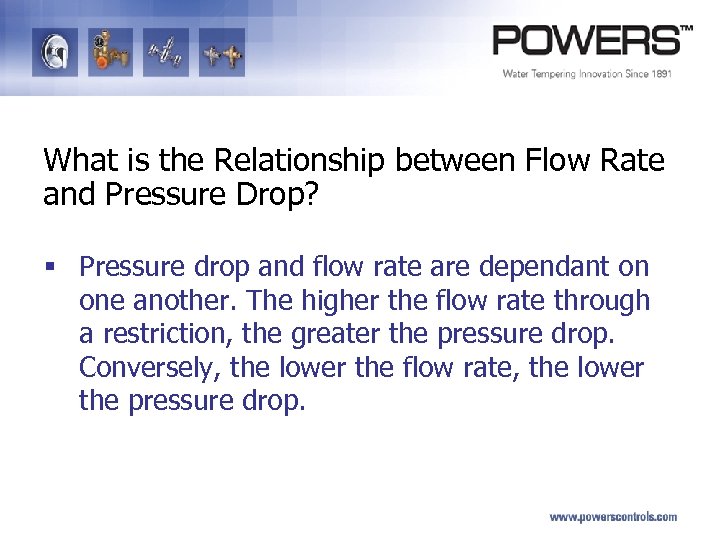 POWERS™
Water Tempering Innovation Since 1891

What is the Relationship between Flow Rate and Pressure Drop?

▪ Pressure drop and flow rate are dependant on one another. The higher the flow rate through a restriction, the greater the pressure drop. Conversely, the lower the flow rate, the lower the pressure drop.

www.powerscontrols.com